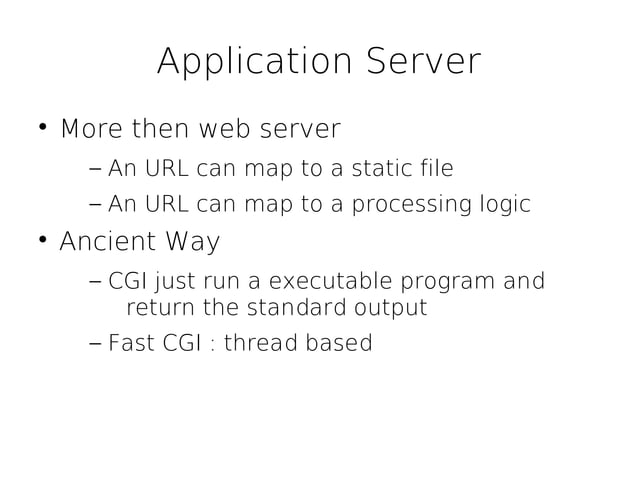 Application Server

• More then web server
 – An URL can map to a static file
 – An URL can map to a processing logic
• Ancient Way
 – CGI just run a executable program and return the standard output
 – Fast CGI : thread based